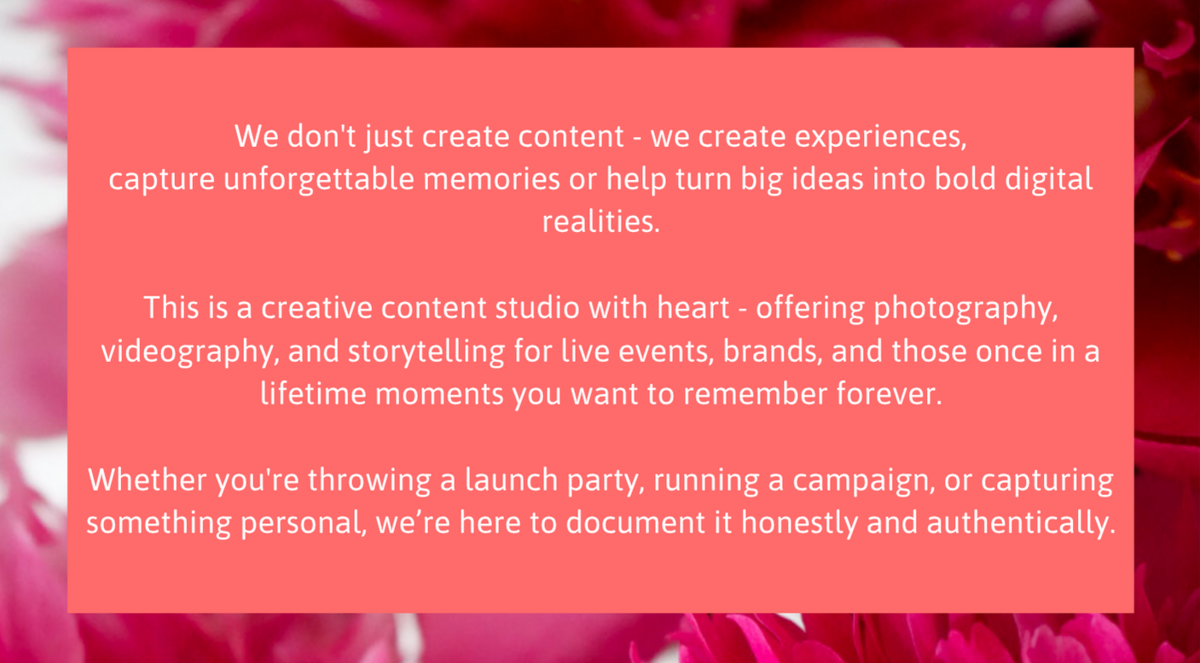 We don't just create content - we create experiences, capture unforgettable memories or help turn big ideas into bold digital realities.

This is a creative content studio with heart - offering photography, videography, and storytelling for live events, brands, and those once in a lifetime moments you want to remember forever.

Whether you're throwing a launch party, running a campaign, or capturing something personal, we’re here to document it honestly and authentically.